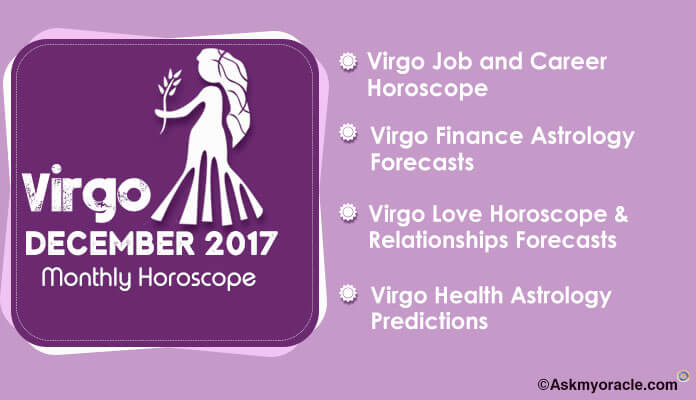 Virgo
DECEMBER 2017
Monthly Horoscope

Virgo Job and Career Horoscope

Virgo Finance Astrology Forecasts

Virgo Love Horoscope & Relationships Forecasts

Virgo Health Astrology Predictions

©Askmyoracle.com